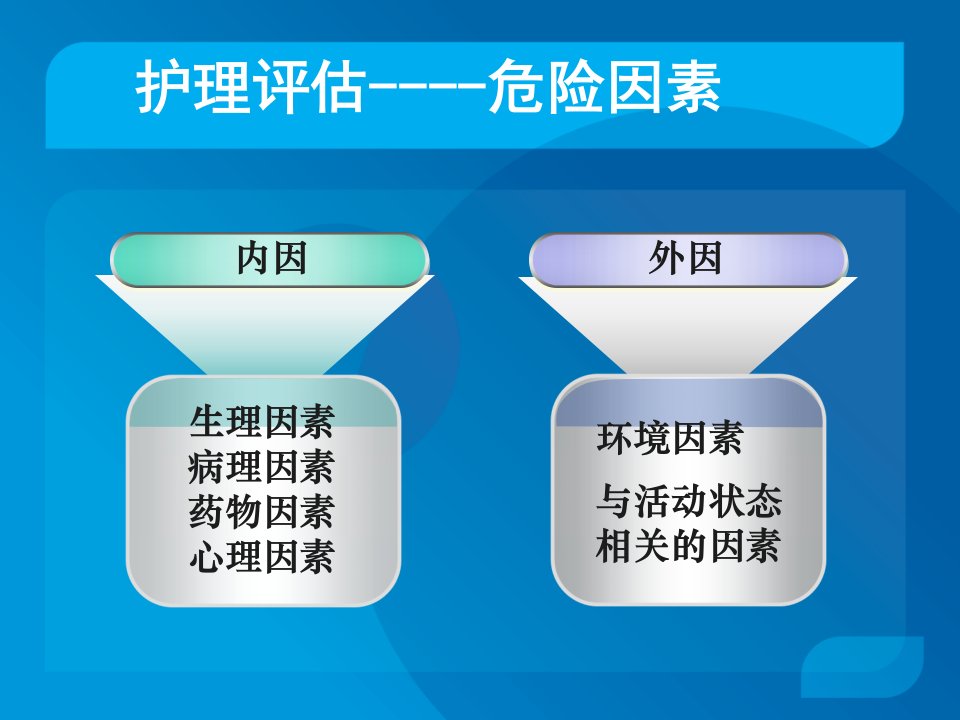 护理评估----危险因素

内因

生理因素
病理因素
药物因素
心理因素

外因

环境因素

与活动状态相关的因素